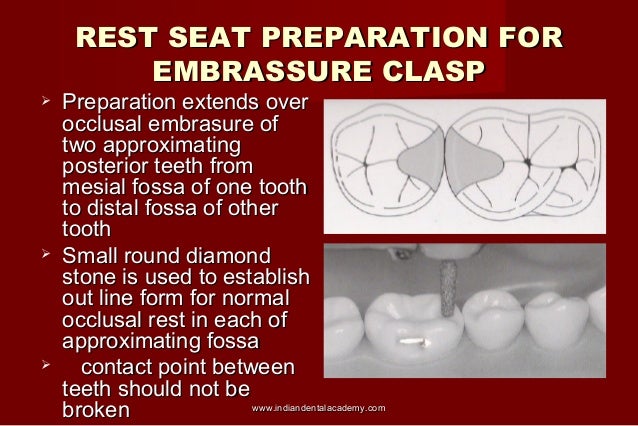 REST SEAT PREPARATION FOR EMBRASSURE CLASP

➢ Preparation extends over occlusal embrasure of two approximating posterior teeth from mesial fossa of one tooth to distal fossa of other tooth

➢ Small round diamond stone is used to establish out line form for normal occlusal rest in each of approximating fossa

➢ contact point between teeth should not be broken

www.indiandentalacademy.com